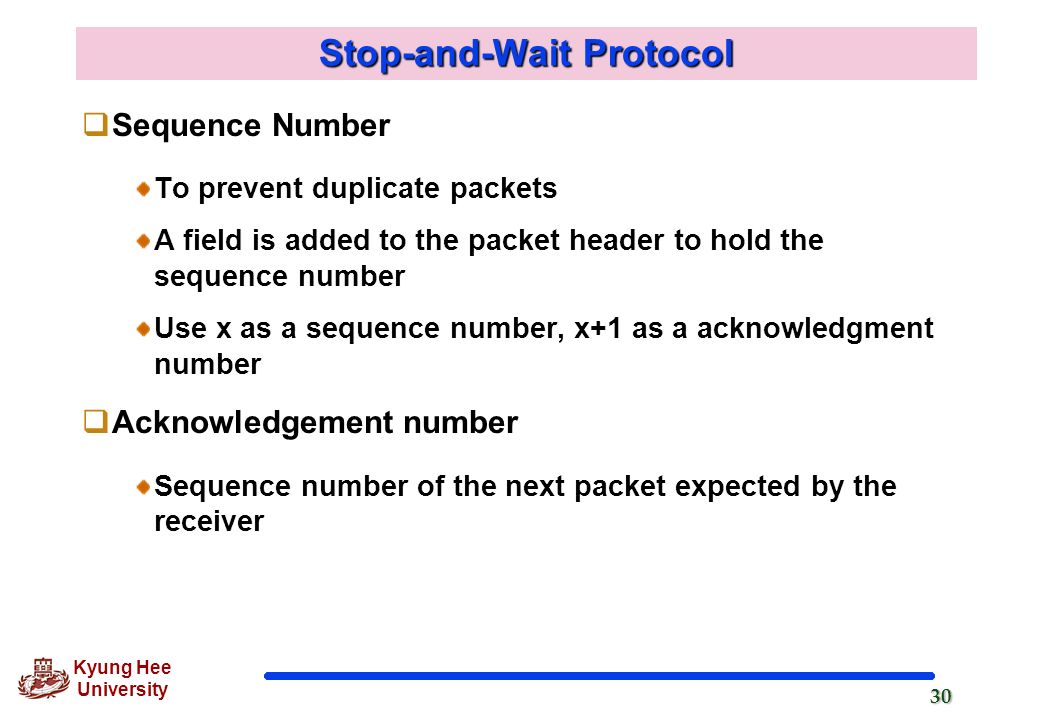 Stop-and-Wait Protocol

Sequence Number

To prevent duplicate packets

A field is added to the packet header to hold the sequence number

Use x as a sequence number, x+1 as a acknowledgment number

Acknowledgement number

Sequence number of the next packet expected by the receiver

Kyung Hee University

30